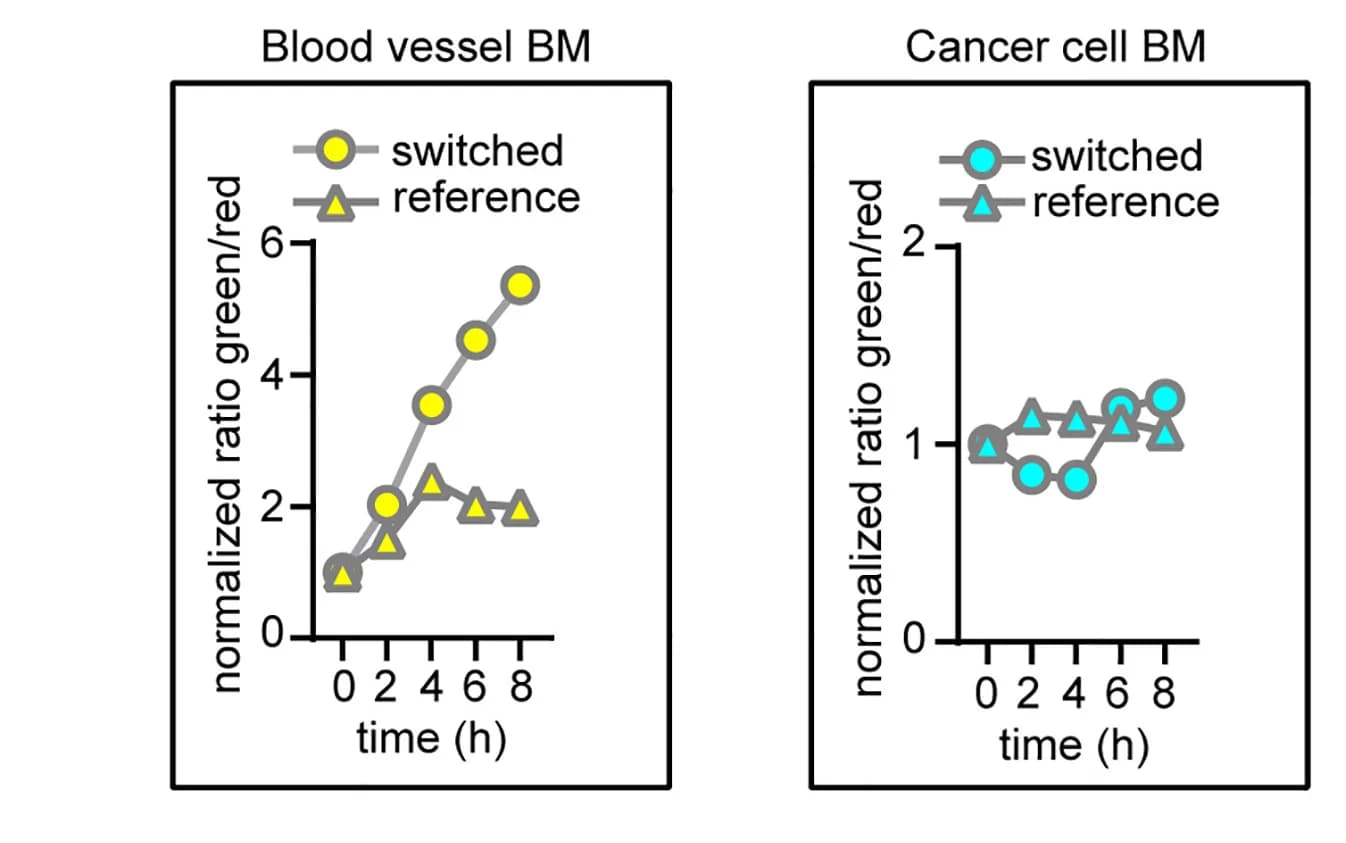 Blood vessel BM

switched
reference

normalized ratio green/red

6
4
2
0

0 2 4 6 8
time (h)

Cancer cell BM

switched
reference

normalized ratio green/red

2
1
0

0 2 4 6 8
time (h)